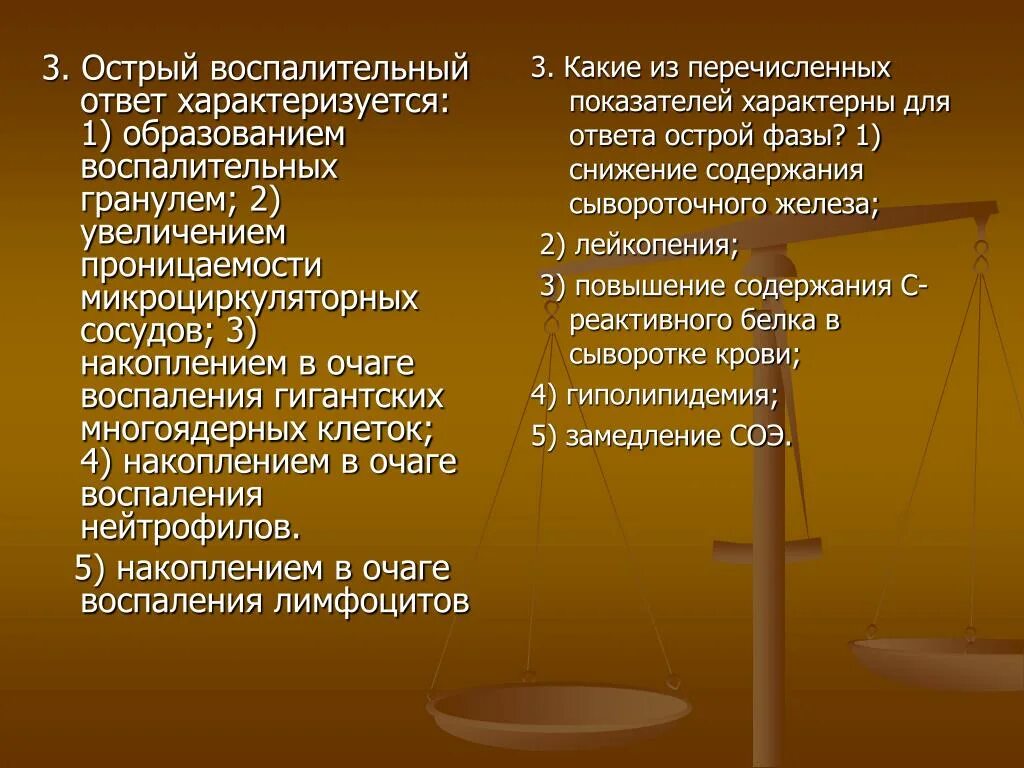 3. Острый воспалительный ответ характеризуется: 1) образованием воспалительных гранулем; 2) увеличением проницаемости микроциркуляторных сосудов; 3) накоплением в очаге воспаления гигантских многоядерных клеток; 4) накоплением в очаге воспаления нейтрофилов.

5) накоплением в очаге воспаления лимфоцитов

3. Какие из перечисленных показателей характерны для ответа острой фазы? 1) снижение содержания сывороточного железа;

2) лейкопения;

3) повышение содержания С-реактивного белка в сыворотке крови;

4) гиполипидемия;

5) замедление СОЭ.